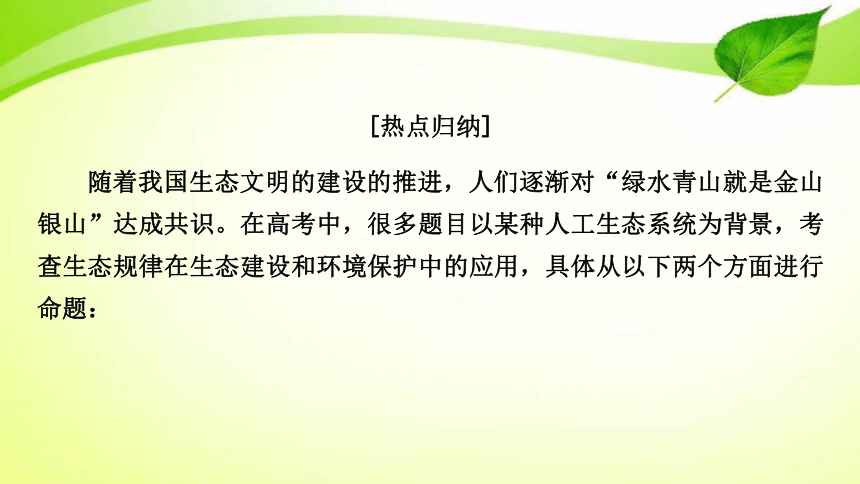 [热点归纳]

随着我国生态文明的建设的推进，人们逐渐对“绿水青山就是金山银山”达成共识。在高考中，很多题目以某种人工生态系统为背景，考查生态规律在生态建设和环境保护中的应用，具体从以下两个方面进行命题：